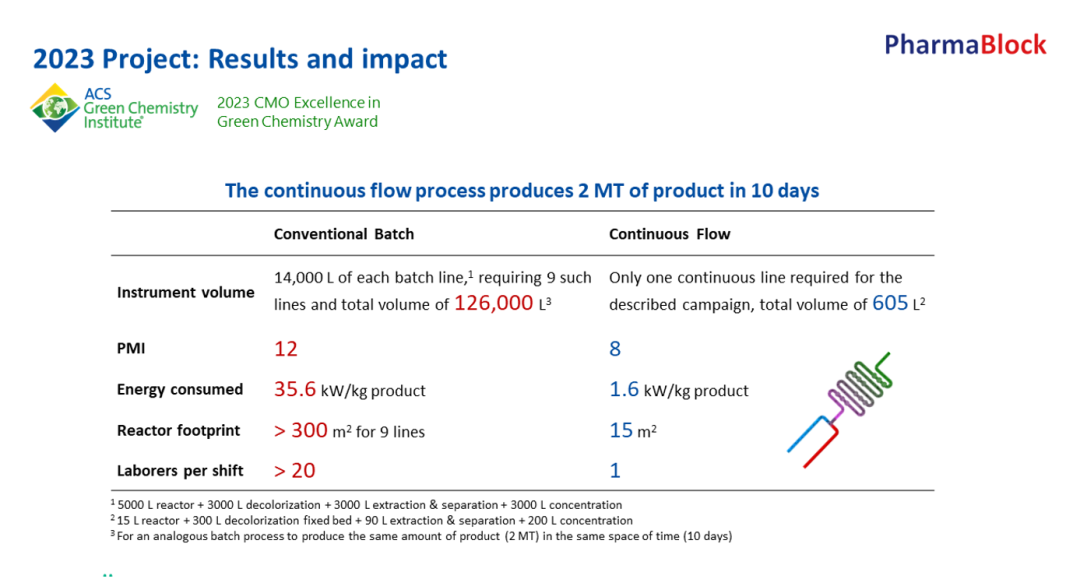 2023 Project: Results and impact

PharmaBlock

ACS Green Chemistry Institute®

2023 CMO Excellence in Green Chemistry Award

The continuous flow process produces 2 MT of product in 10 days

| | Conventional Batch | Continuous Flow |
|---|---|---|
| Instrument volume | 14,000 L of each batch line,$^1$ requiring 9 such lines and total volume of 126,000 L$^3$ | Only one continuous line required for the described campaign, total volume of 605 L$^2$ |
| PMI | 12 | 8 |
| Energy consumed | 35.6 kW/kg product | 1.6 kW/kg product |
| Reactor footprint | > 300 m$^2$ for 9 lines | 15 m$^2$ |
| Laborers per shift | > 20 | 1 |

$^1$ 5000 L reactor + 3000 L decolorization + 3000 L extraction & separation + 3000 L concentration
$^2$ 15 L reactor + 300 L decolorization fixed bed + 90 L extraction & separation + 200 L concentration
$^3$ For an analogous batch process to produce the same amount of product (2 MT) in the same space of time (10 days)